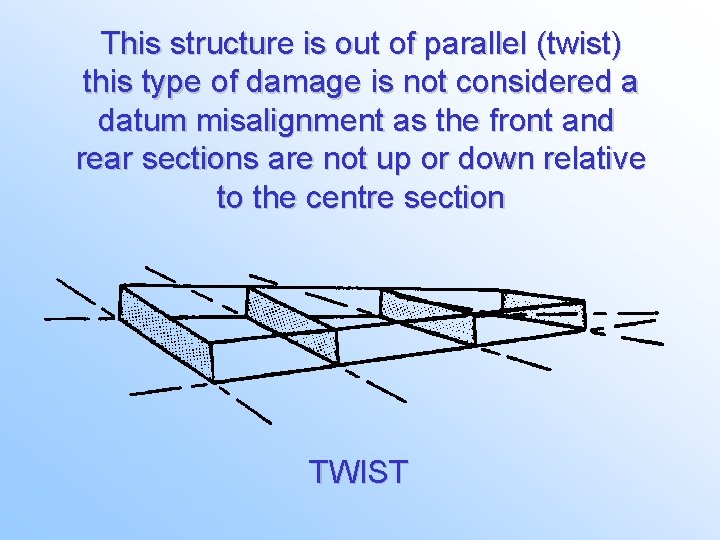 This structure is out of parallel (twist) this type of damage is not considered a datum misalignment as the front and rear sections are not up or down relative to the centre section

TWIST